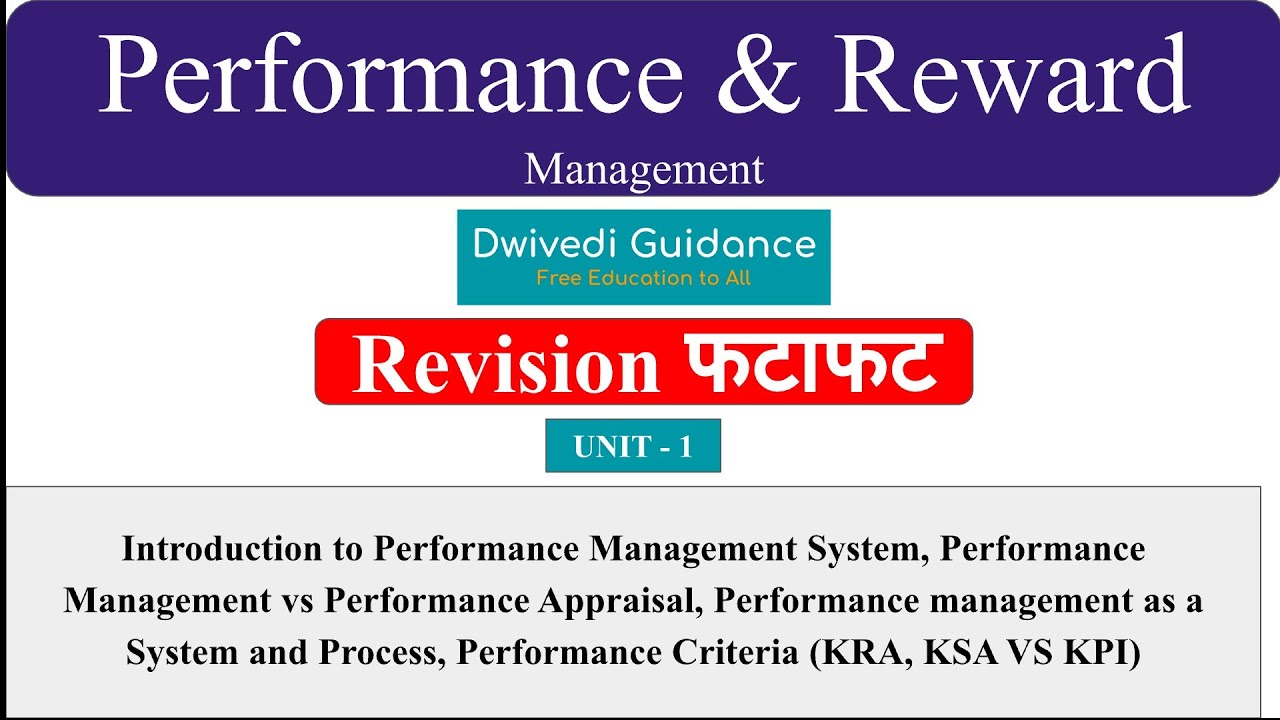 Performance & Reward

Management

Dwivedi Guidance
Free Education to All

Revision फटाफट

UNIT - 1

Introduction to Performance Management System, Performance Management vs Performance Appraisal, Performance management as a System and Process, Performance Criteria (KRA, KSA VS KPI)